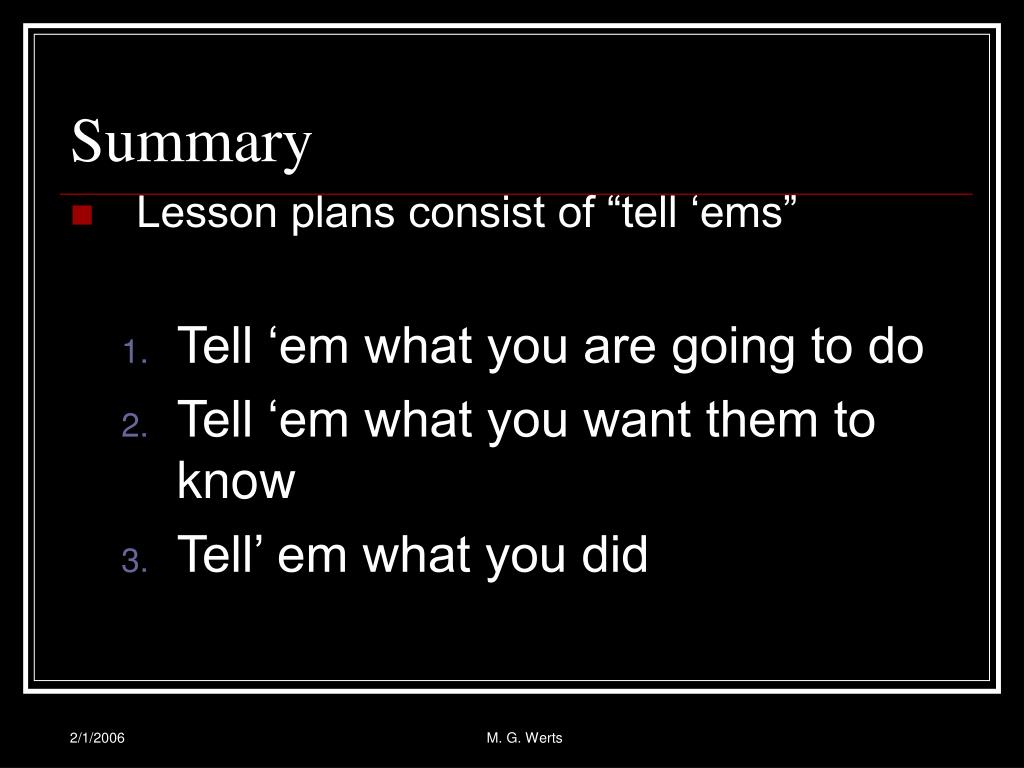 Summary

Lesson plans consist of “tell ‘ems”

1. Tell ‘em what you are going to do
2. Tell ‘em what you want them to know
3. Tell’ em what you did

2/1/2006

M. G. Werts